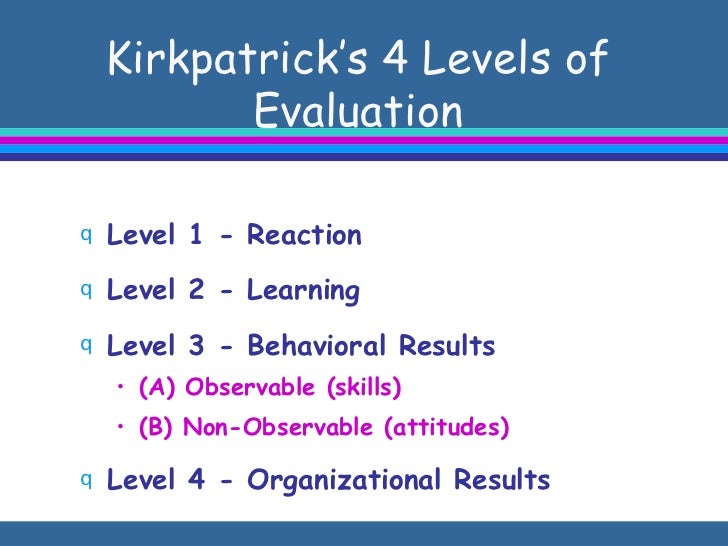 Kirkpatrick's 4 Levels of Evaluation

q Level 1 - Reaction

q Level 2 - Learning

q Level 3 - Behavioral Results

• (A) Observable (skills)

• (B) Non-Observable (attitudes)

q Level 4 - Organizational Results